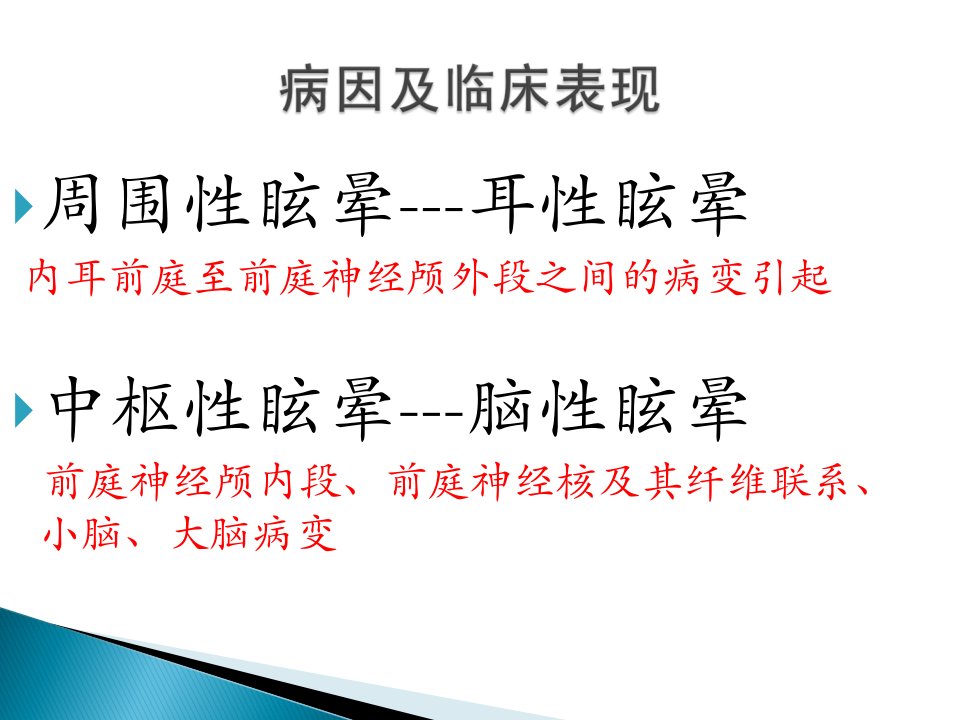 病因及临床表现

周围性眩晕---耳性眩晕

内耳前庭至前庭神经颅外段之间的病变引起

中枢性眩晕---脑性眩晕

前庭神经颅内段、前庭神经核及其纤维联系、小脑、大脑病变